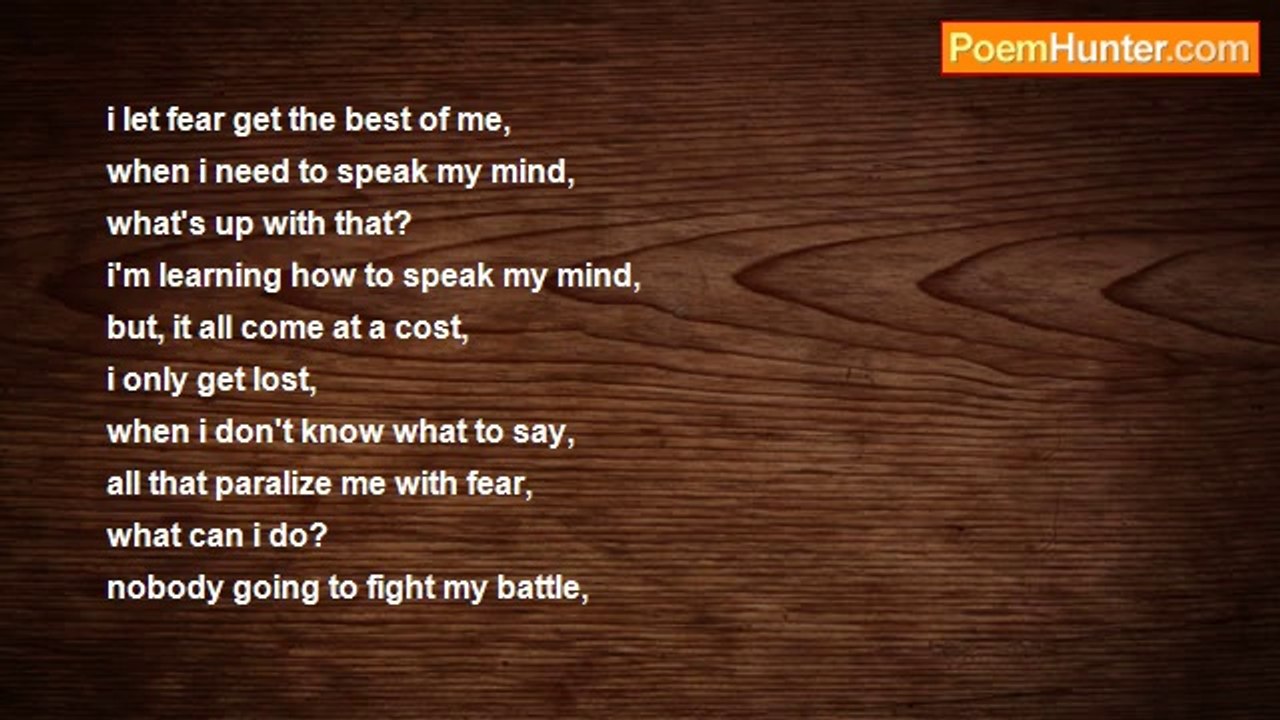 PoemHunter.com

i let fear get the best of me,
when i need to speak my mind,
what's up with that?
i'm learning how to speak my mind,
but, it all come at a cost,
i only get lost,
when i don't know what to say,
all that paralize me with fear,
what can i do?
nobody going to fight my battle,